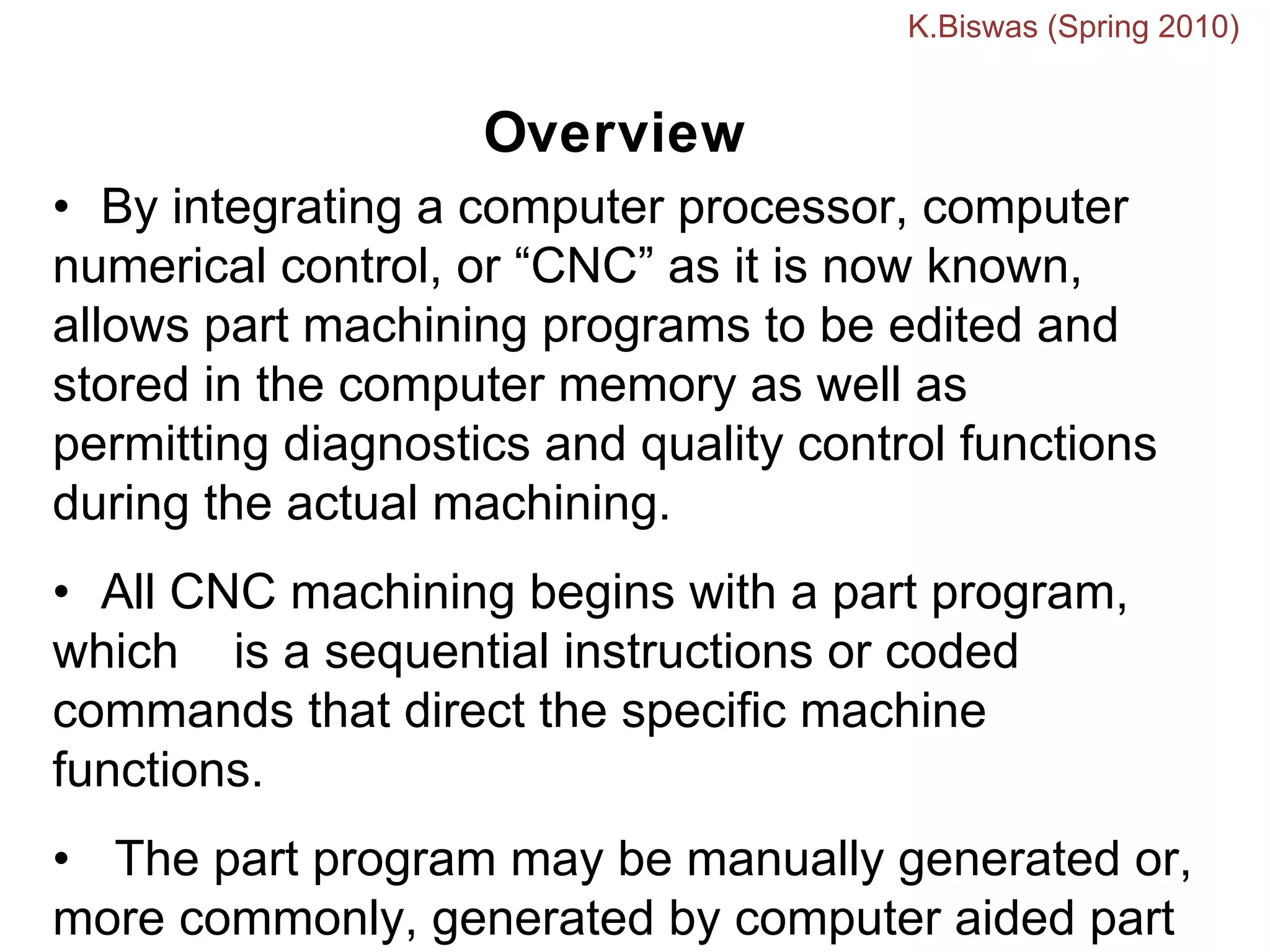 K.Biswas (Spring 2010)

Overview

• By integrating a computer processor, computer numerical control, or “CNC” as it is now known, allows part machining programs to be edited and stored in the computer memory as well as permitting diagnostics and quality control functions during the actual machining.

• All CNC machining begins with a part program, which is a sequential instructions or coded commands that direct the specific machine functions.

• The part program may be manually generated or, more commonly, generated by computer aided part